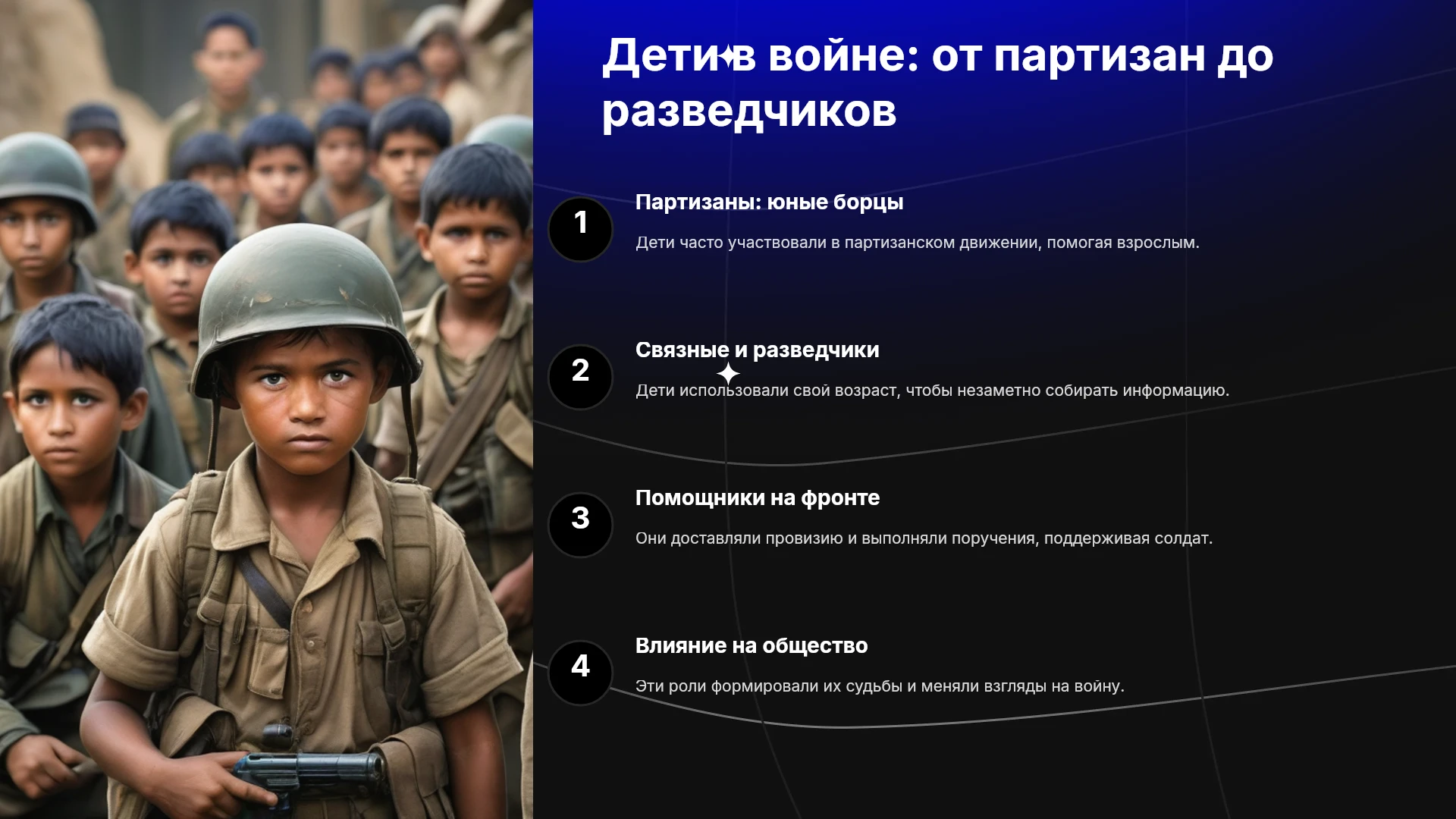 Дети в войне: от партизан до разведчиков

1

Партизаны: юные борцы

Дети часто участвовали в партизанском движении, помогая взрослым.

2

Связные и разведчики

Дети использовали свой возраст, чтобы незаметно собирать информацию.

3

Помощники на фронте

Они доставляли провизию и выполняли поручения, поддерживая солдат.

4

Влияние на общество

Эти роли формировали их судьбы и меняли взгляды на войну.